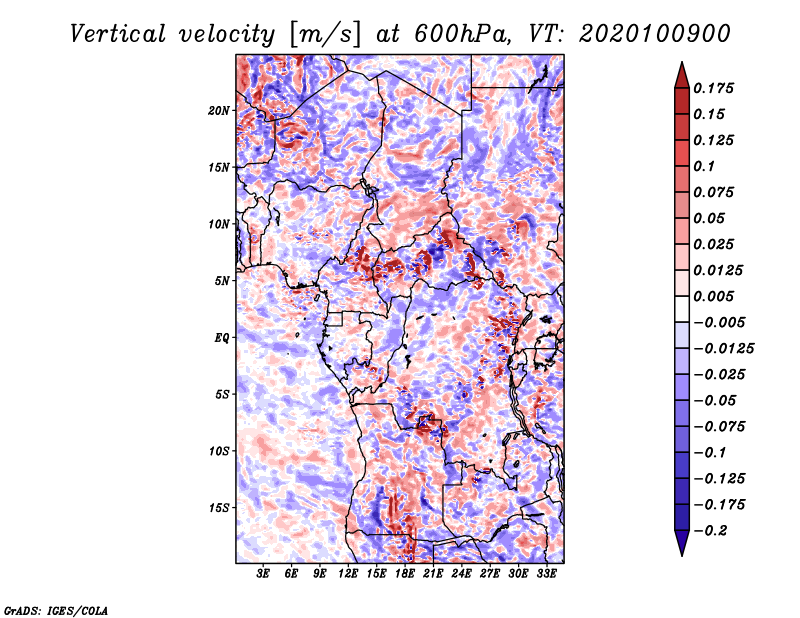 Vertical velocity [m/s] at 600hPa, VT: 2020100900

20N
15N
10N
5N
EQ
5S
10S
15S

3E 6E 9E 12E 15E 18E 21E 24E 27E 30E 33E

0.175
0.15
0.125
0.1
0.075
0.05
0.025
0.0125
0.005
−0.005
−0.0125
−0.025
−0.05
−0.075
−0.1
−0.125
−0.175
−0.2

GrADS: IGES/COLA